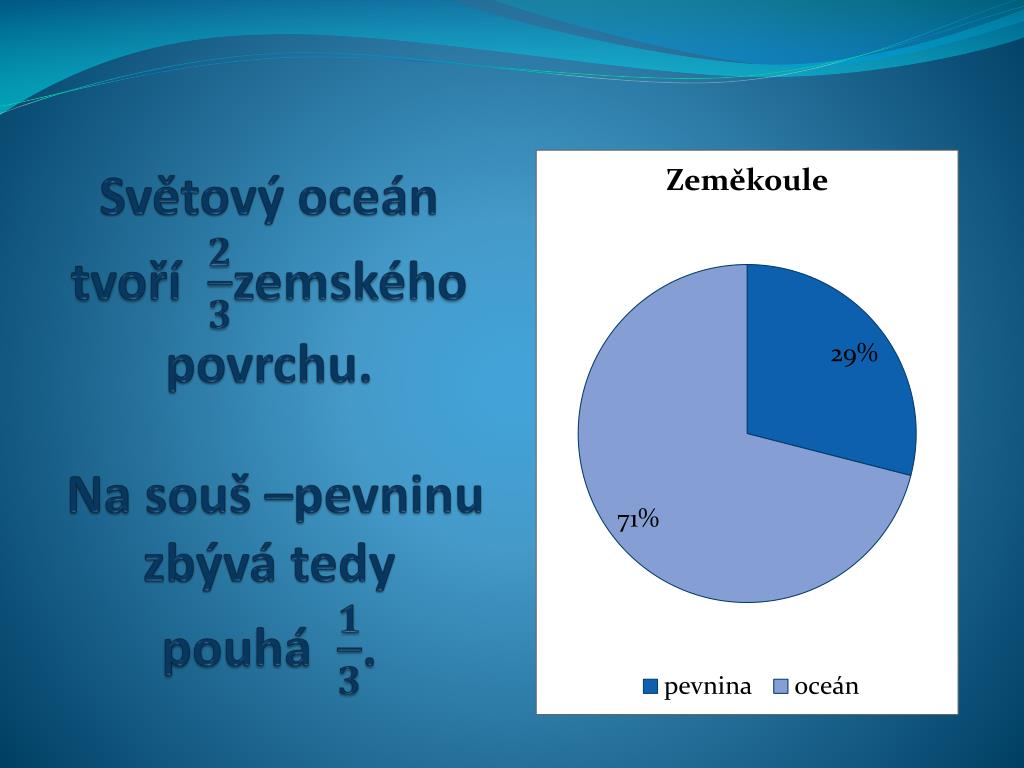 Světový oceán tvoří $\frac{2}{3}$zemského povrchu.

Na souš –pevninu zbývá tedy pouhá $\frac{1}{3}$.

Zeměkoule

29%

71%

pevnina oceán